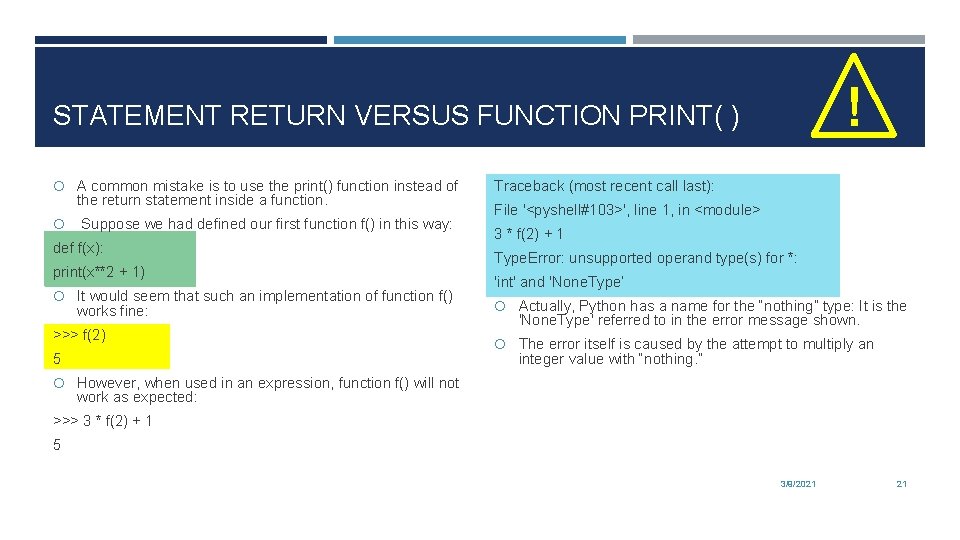 STATEMENT RETURN VERSUS FUNCTION PRINT( )

!

A common mistake is to use the print() function instead of the return statement inside a function.

Suppose we had defined our first function f() in this way:

def f(x):

print(x**2 + 1)

It would seem that such an implementation of function f() works fine:

>>> f(2)

5

However, when used in an expression, function f() will not work as expected:

>>> 3 * f(2) + 1

5

Traceback (most recent call last):

File '<pyshell#103>', line 1, in <module>

3 * f(2) + 1

TypeError: unsupported operand type(s) for *:

'int' and 'NoneType'

Actually, Python has a name for the "nothing" type: It is the 'NoneType' referred to in the error message shown.

The error itself is caused by the attempt to multiply an integer value with "nothing."

3/8/2021

21